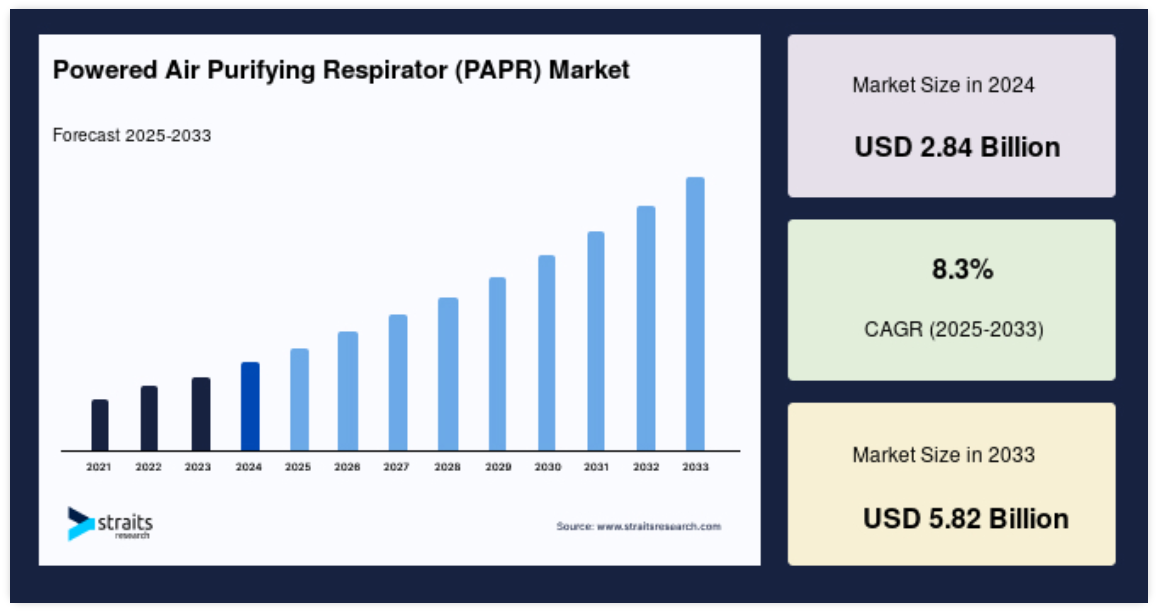 Powered Air Purifying Respirator (PAPR) Market

Forecast 2025-2033

2021 2022 2023 2024 2025 2026 2027 2028 2029 2030 2031 2032 2033

straits research

Source: www.straitsresearch.com

Market Size in 2024

USD 2.84 Billion

8.3%

CAGR (2025-2033)

Market Size in 2033

USD 5.82 Billion